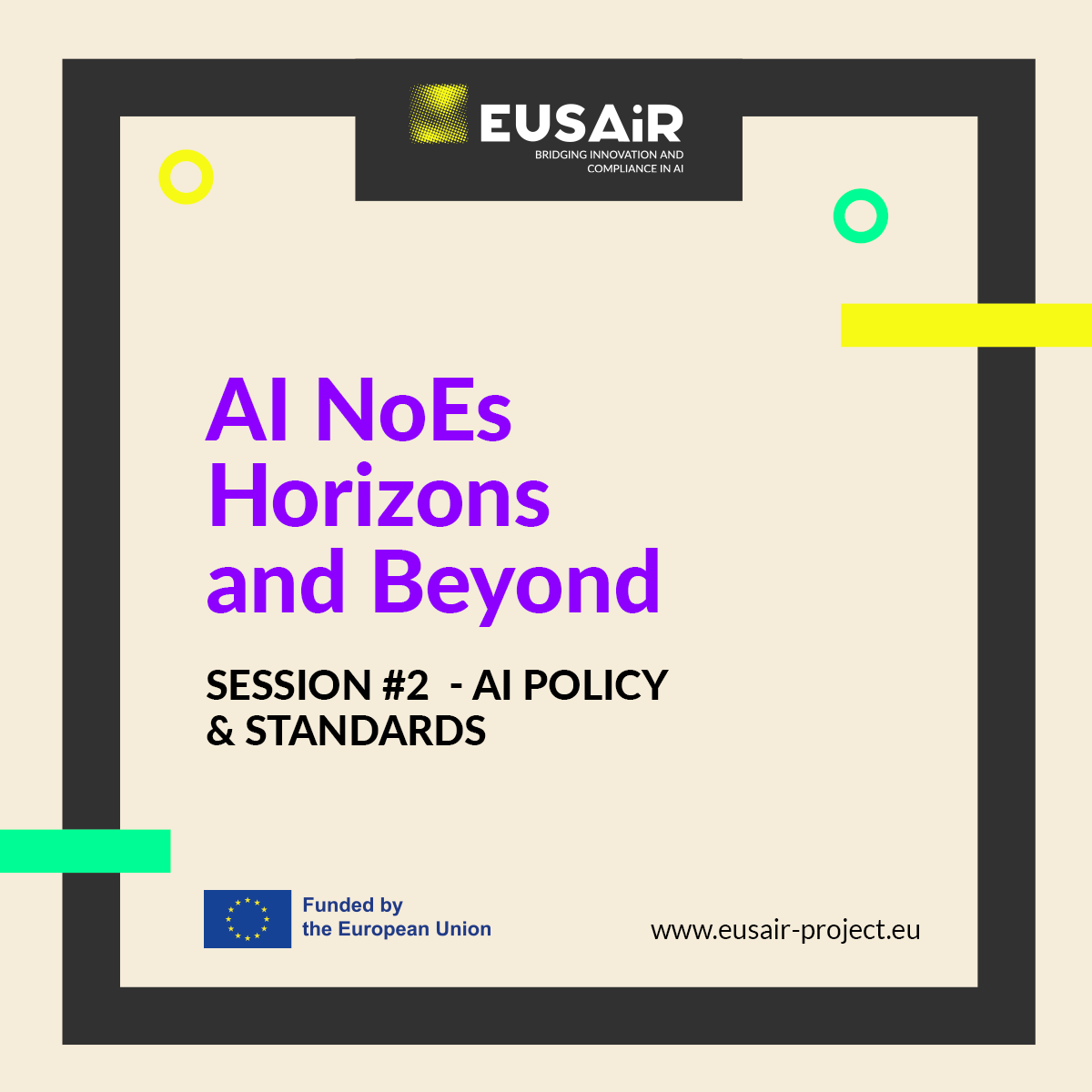 EUSAiR
BRIDGING INNOVATION AND COMPLIANCE IN AI

AI NoEs Horizons and Beyond

SESSION #2 - AI POLICY & STANDARDS

Funded by the European Union

www.eusair-project.eu